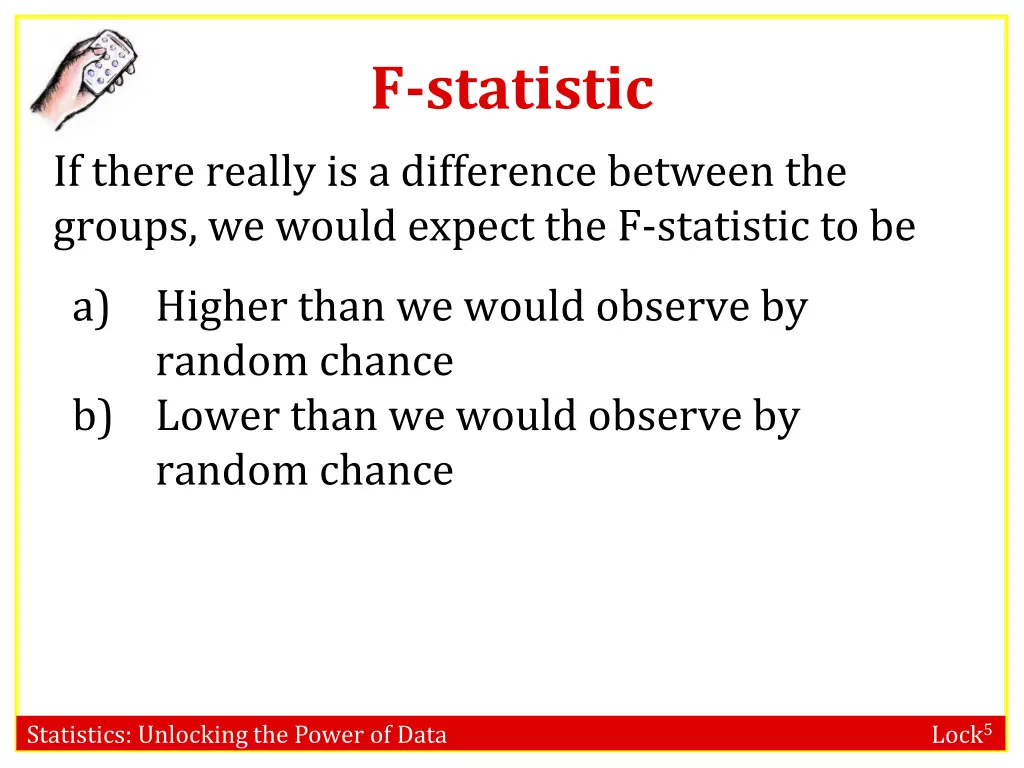 F-statistic

If there really is a difference between the groups, we would expect the F-statistic to be

a) Higher than we would observe by random chance
b) Lower than we would observe by random chance

Statistics: Unlocking the Power of Data

Lock$^5$